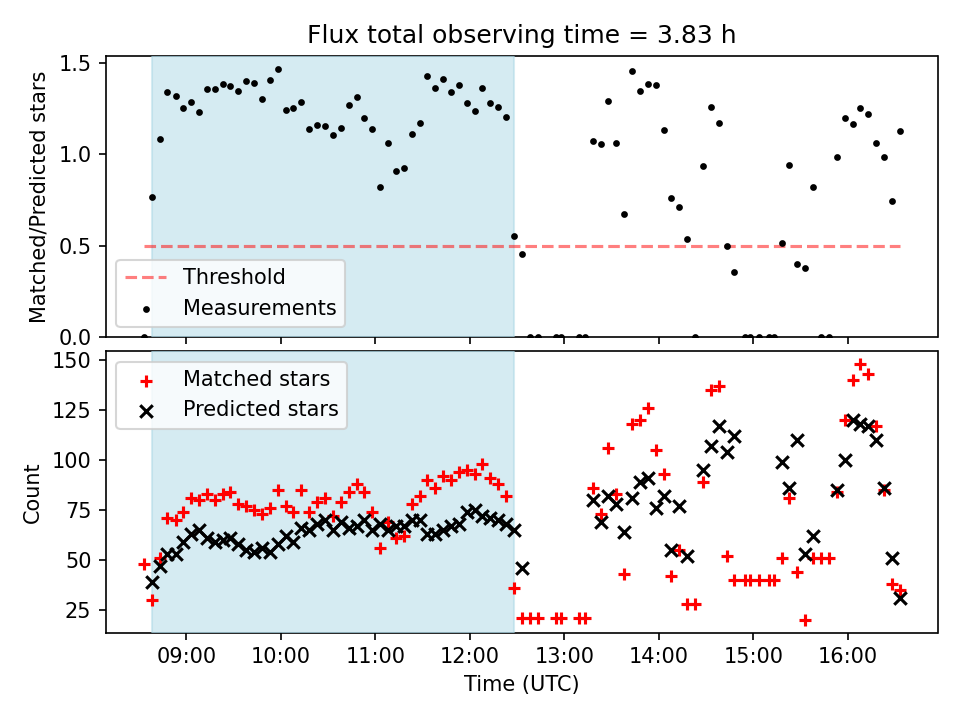 Flux total observing time = 3.83 h

Matched/Predicted stars

1.5
1.0
0.5
0.0

Threshold
Measurements

Count

150
125
100
75
50
25

Matched stars
Predicted stars

09:00 10:00 11:00 12:00 13:00 14:00 15:00 16:00

Time (UTC)